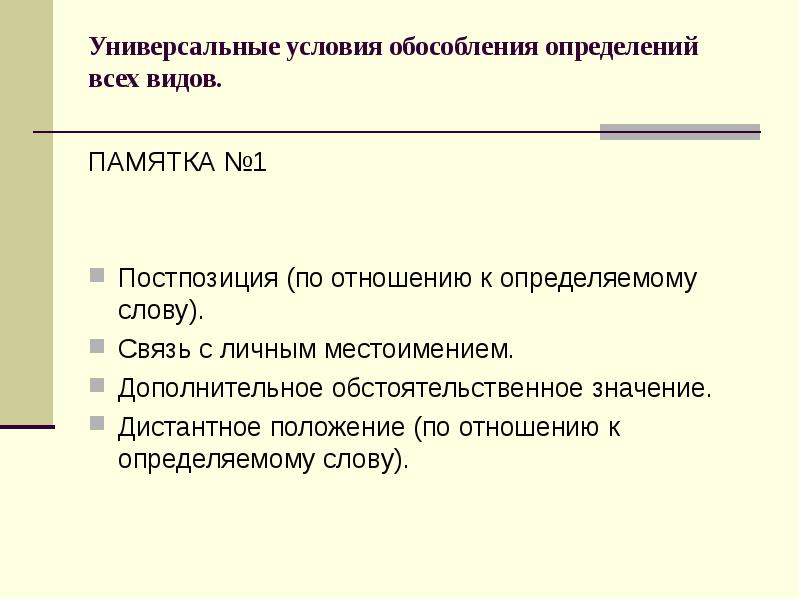 Универсальные условия обособления определений всех видов.

ПАМЯТКА №1

Постпозиция (по отношению к определяемому слову).
Связь с личным местоимением.
Дополнительное обстоятельственное значение.
Дистантное положение (по отношению к определяемому слову).